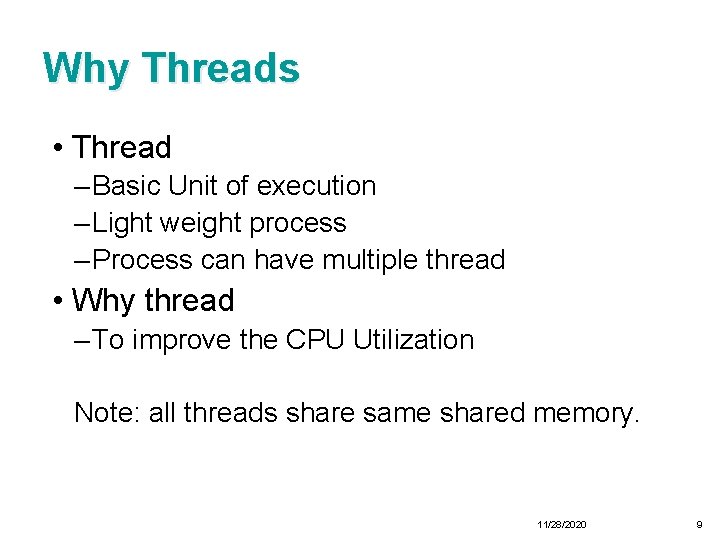 Why Threads

• Thread
– Basic Unit of execution
– Light weight process
– Process can have multiple thread

• Why thread
– To improve the CPU Utilization

Note: all threads share same shared memory.

11/28/2020

9